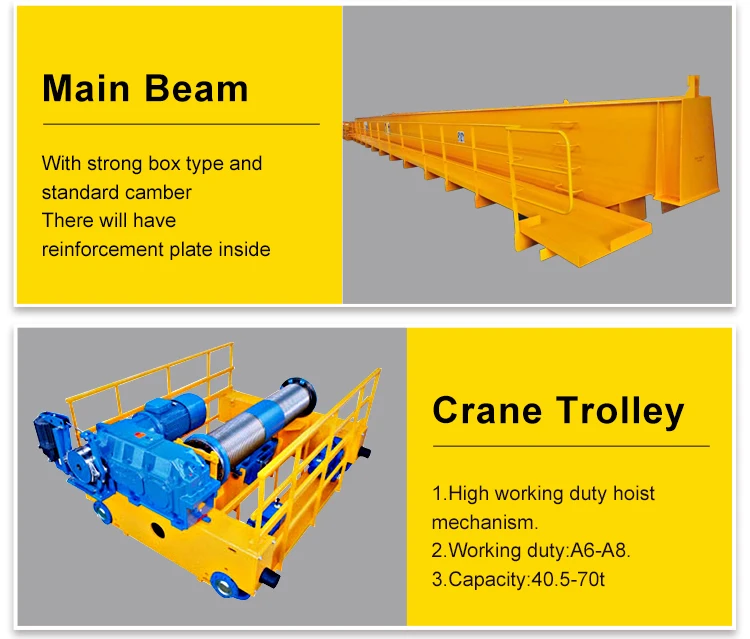 Main Beam

With strong box type and standard camber
There will have reinforcement plate inside

Crane Trolley

1.High working duty hoist mechanism.
2.Working duty:A6-A8.
3.Capacity:40.5-70t